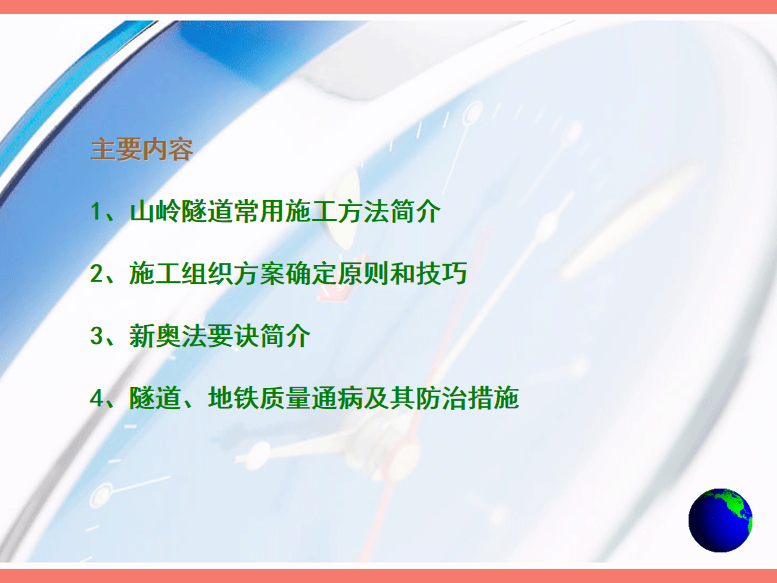 主要内容

1、山岭隧道常用施工方法简介

2、施工组织方案确定原则和技巧

3、新奥法要诀简介

4、隧道、地铁质量通病及其防治措施